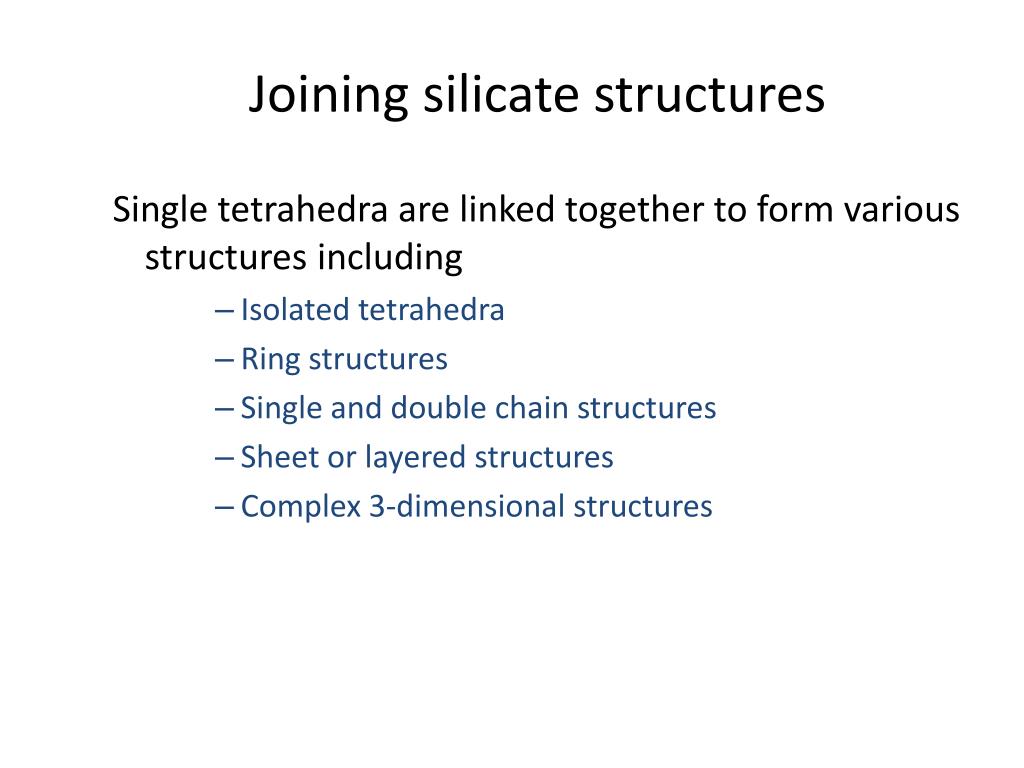 Joining silicate structures

Single tetrahedra are linked together to form various structures including

– Isolated tetrahedra
– Ring structures
– Single and double chain structures
– Sheet or layered structures
– Complex 3-dimensional structures